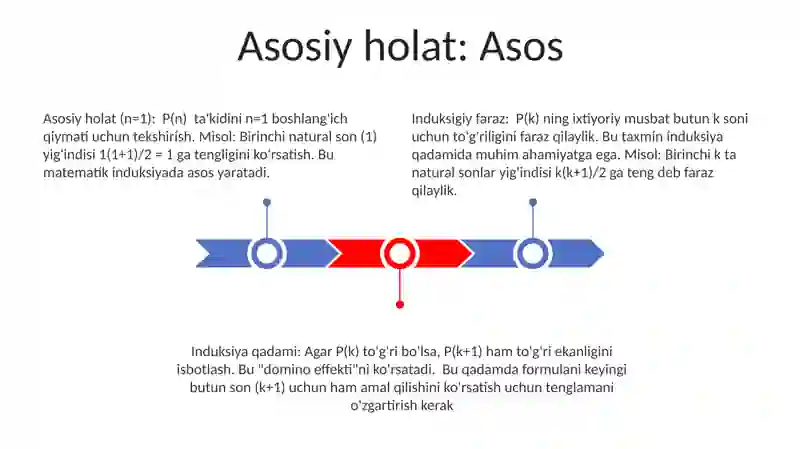 Asosiy holat: Asos

Asosiy holat (n=1): P(n) ta'kidini n=1 boshlang'ich qiymati uchun tekshirish. Misol: Birinchi natural son (1) yig'indisi 1(1+1)/2 = 1 ga tengligini ko'rsatish. Bu matematik induksiyada asos yaratadi.

Induksigiy faraz: P(k) ning ixtiyoriy musbat butun k soni uchun to'g'riligini faraz qilaylik. Bu taxmin induksiya qadamida muhim ahamiyatga ega. Misol: Birinchi k ta natural sonlar yig'indisi k(k+1)/2 ga teng deb faraz qilaylik.

Induksiya qadami: Agar P(k) to'g'ri bo'lsa, P(k+1) ham to'g'ri ekanligini isbotlash. Bu "domino effekti"ni ko'rsatadi. Bu qadamda formulani keyingi butun son (k+1) uchun ham amal qilishini ko'rsatish uchun tenglamani o'zgartirish kerak